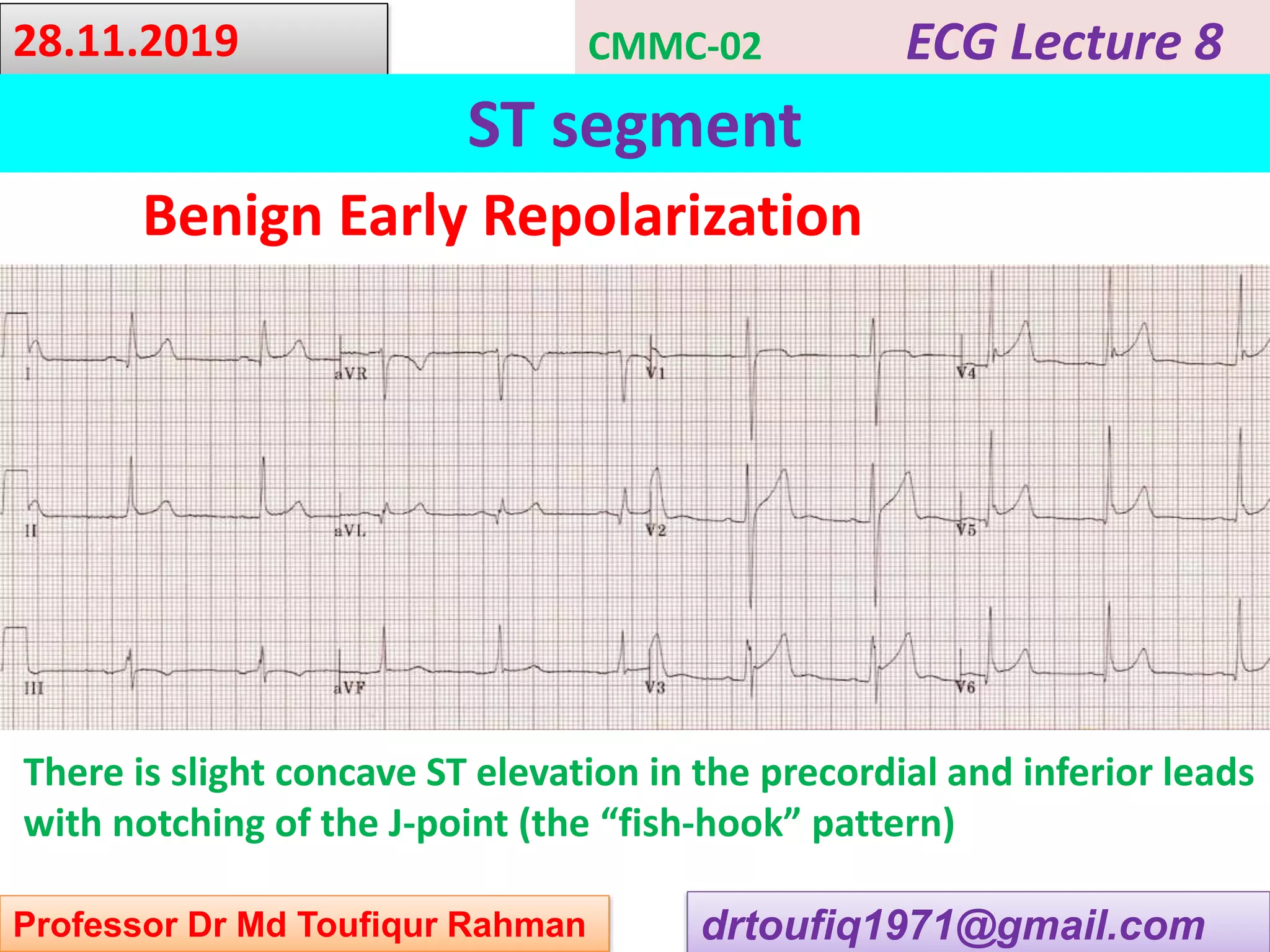 28.11.2019

CMMC-02

ECG Lecture 8

ST segment

Benign Early Repolarization

I

aVR

V1

V4

II

aVL

V2

V5

III

aVF

V3

V6

There is slight concave ST elevation in the precordial and inferior leads with notching of the J-point (the “fish-hook” pattern)

Professor Dr Md Toufiqur Rahman

drtoufiq1971@gmail.com